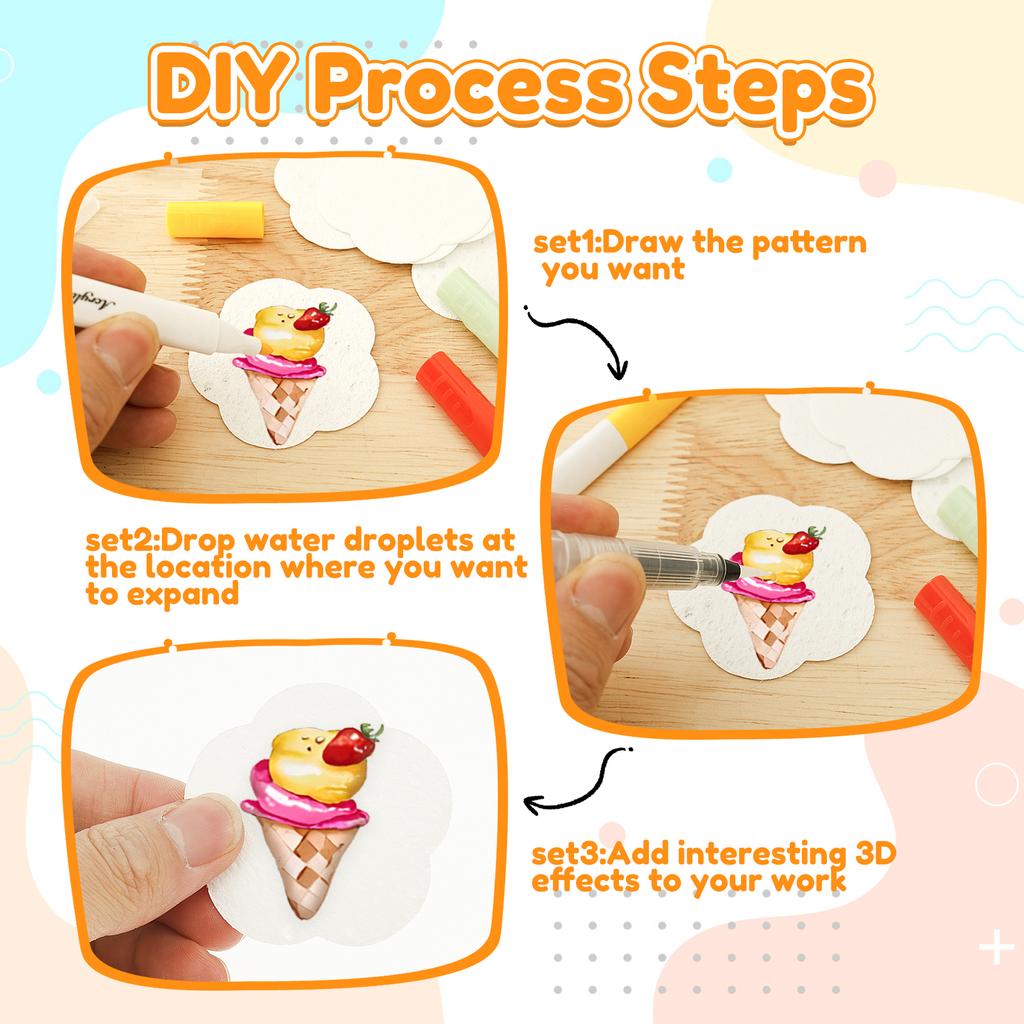 DIY Process Steps

set1:Draw the pattern you want

set2:Drop water droplets at the location where you want to expand

set3:Add interesting 3D effects to your work